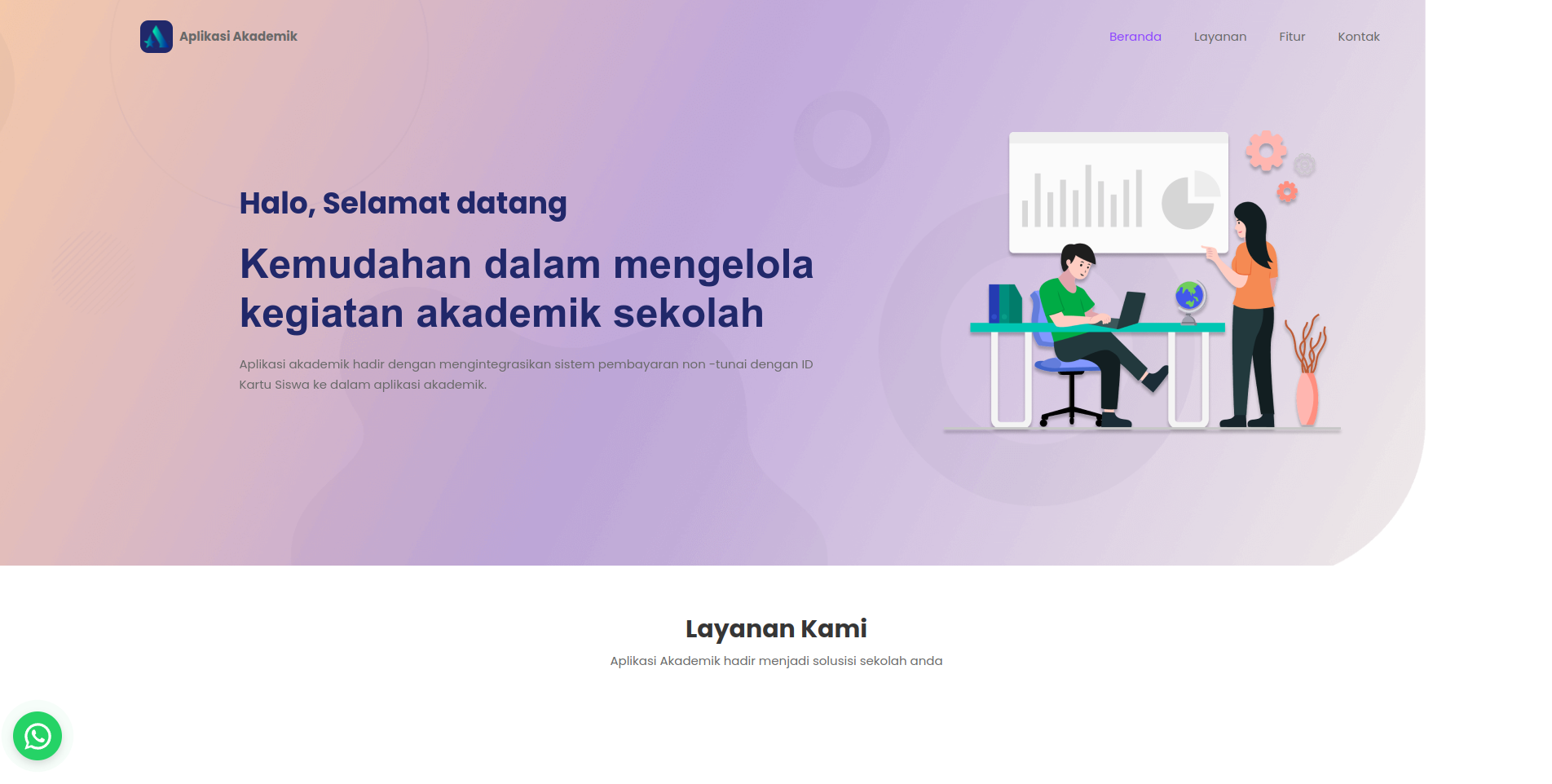 Aplikasi Akademik

Beranda Layanan Fitur Kontak

Halo, Selamat datang

Kemudahan dalam mengelola kegiatan akademik sekolah

Aplikasi akademik hadir dengan mengintegrasikan sistem pembayaran non -tunai dengan ID Kartu Siswa ke dalam aplikasi akademik.

Layanan Kami

Aplikasi Akademik hadir menjadi solusisi sekolah anda